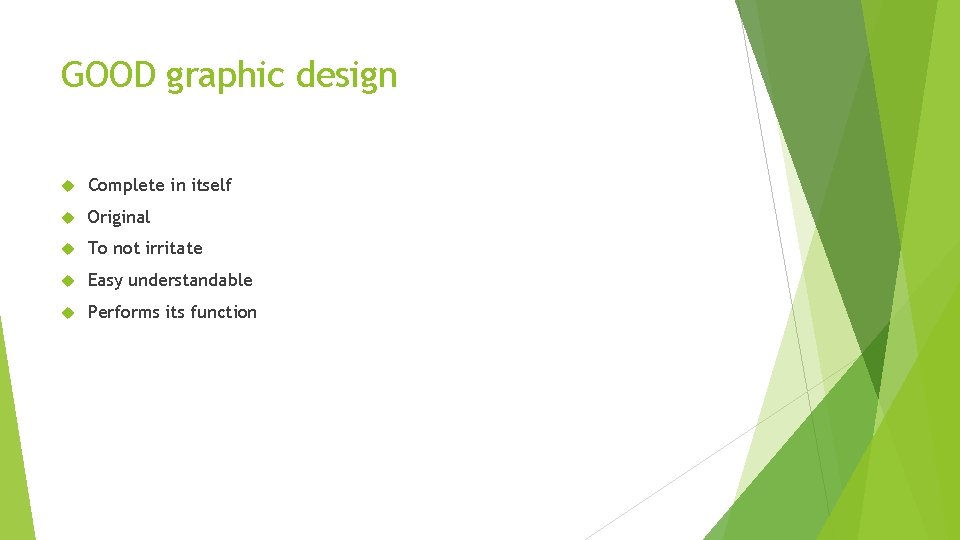 GOOD graphic design

Complete in itself

Original

To not irritate

Easy understandable

Performs its function